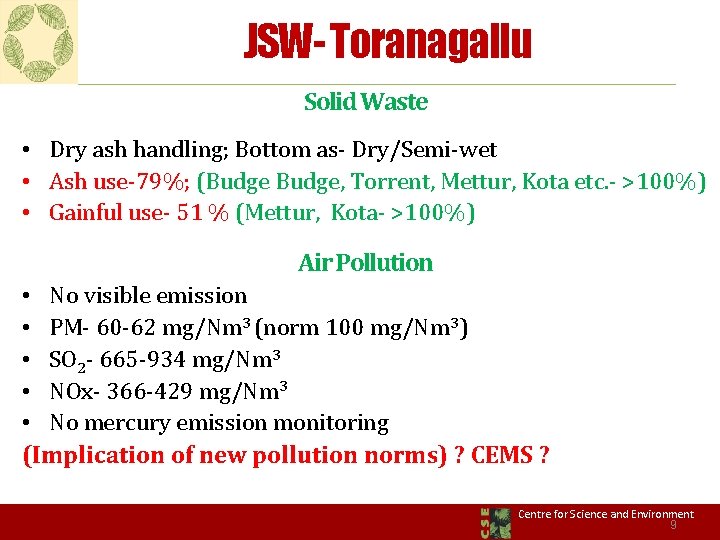 JSW- Toranagallu

Solid Waste

• Dry ash handling; Bottom as- Dry/Semi-wet
• Ash use-79%; (Budge Budge, Torrent, Mettur, Kota etc.- >100%)
• Gainful use- 51 % (Mettur, Kota- >100%)

Air Pollution

• No visible emission
• PM- 60-62 mg/Nm$^3$ (norm 100 mg/Nm$^3$)
• $SO_2$- 665-934 mg/Nm$^3$
• NOx- 366-429 mg/Nm$^3$
• No mercury emission monitoring

(Implication of new pollution norms) ? CEMS ?

CSE Centre for Science and Environment
9